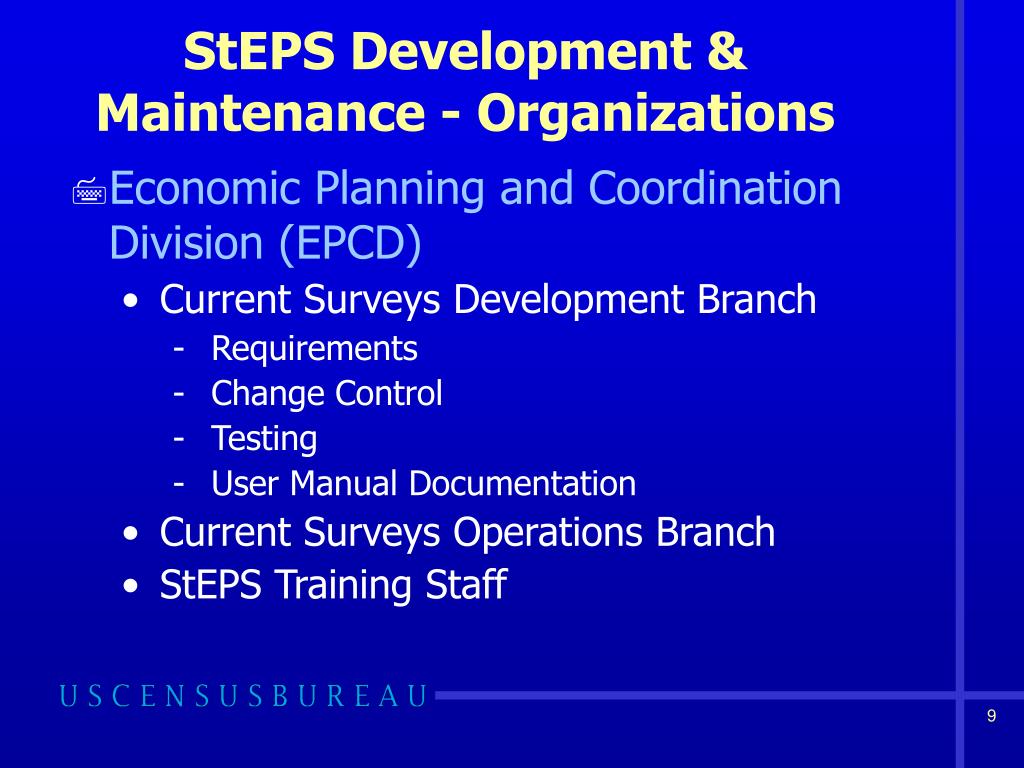 StEPS Development & Maintenance - Organizations

Economic Planning and Coordination Division (EPCD)

• Current Surveys Development Branch
- Requirements
- Change Control
- Testing
- User Manual Documentation
• Current Surveys Operations Branch
• StEPS Training Staff

USCENSUSBUREAU

9